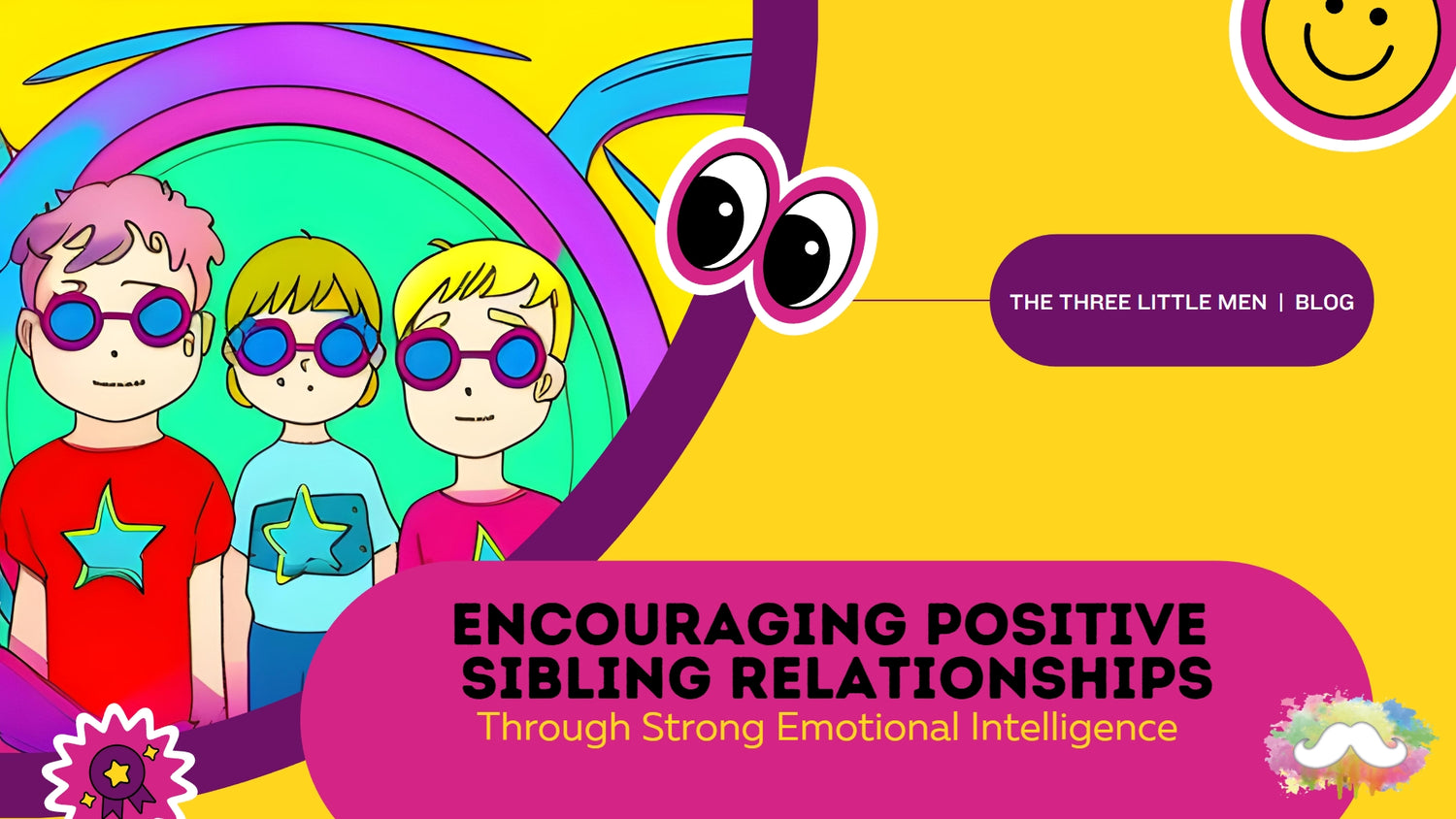 THE THREE LITTLE MEN | BLOG

ENCOURAGING POSITIVE SIBLING RELATIONSHIPS
Through Strong Emotional Intelligence